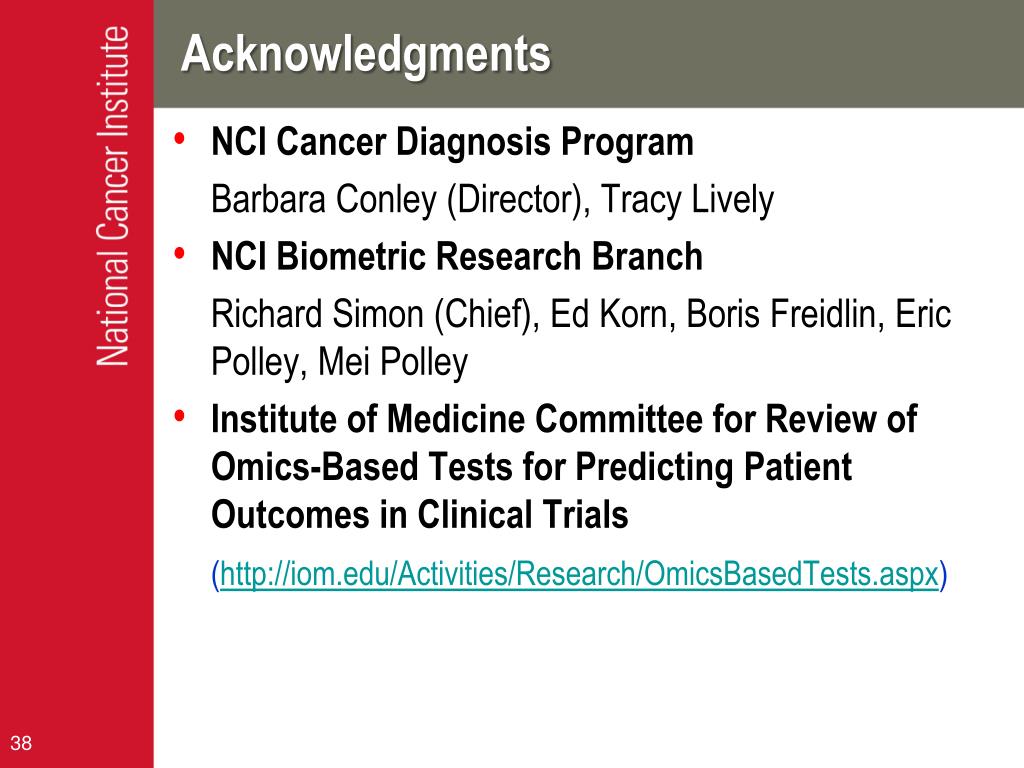 National Cancer Institute

Acknowledgments

• NCI Cancer Diagnosis Program

Barbara Conley (Director), Tracy Lively

• NCI Biometric Research Branch

Richard Simon (Chief), Ed Korn, Boris Freidlin, Eric Polley, Mei Polley

• Institute of Medicine Committee for Review of Omics-Based Tests for Predicting Patient Outcomes in Clinical Trials

(http://iom.edu/Activities/Research/OmicsBasedTests.aspx)

38